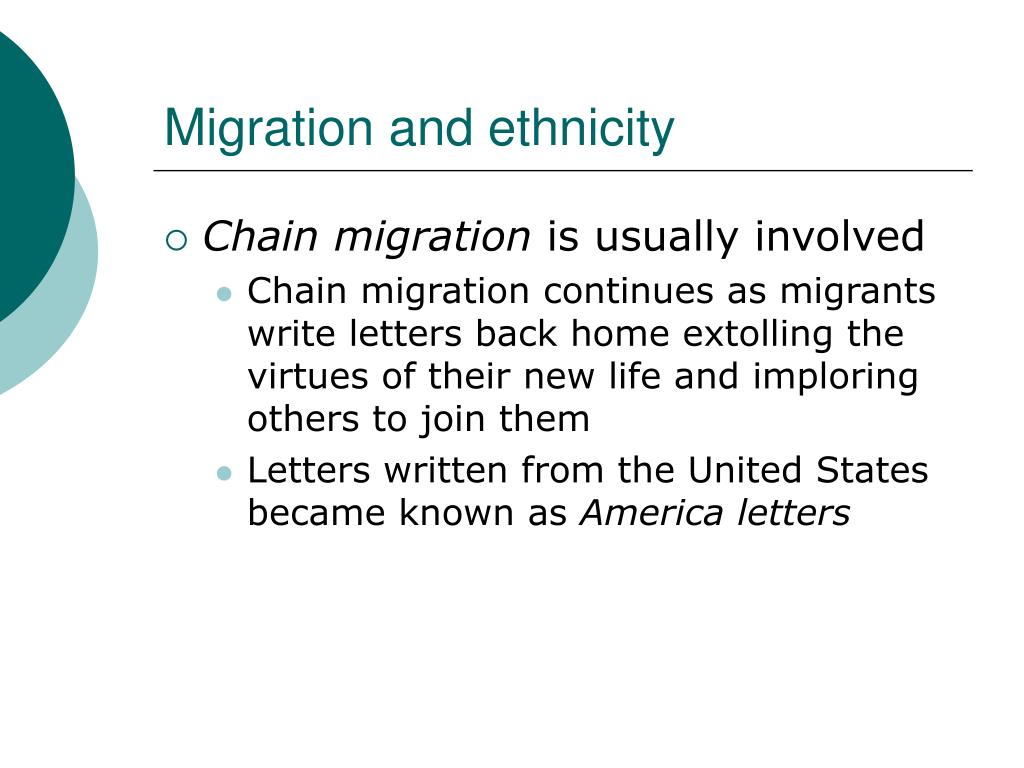 Migration and ethnicity

Chain migration is usually involved

Chain migration continues as migrants write letters back home extolling the virtues of their new life and imploring others to join them

Letters written from the United States became known as America letters